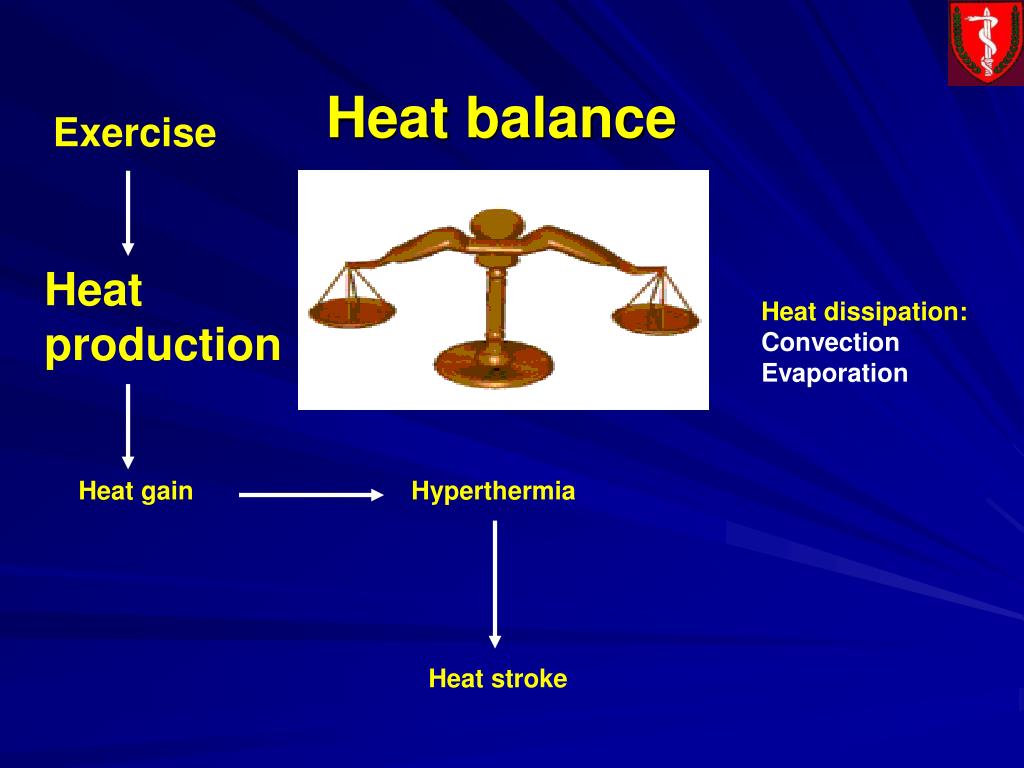 Heat balance

Exercise

Heat production

Heat dissipation:
Convection
Evaporation

Heat gain

Hyperthermia

Heat stroke